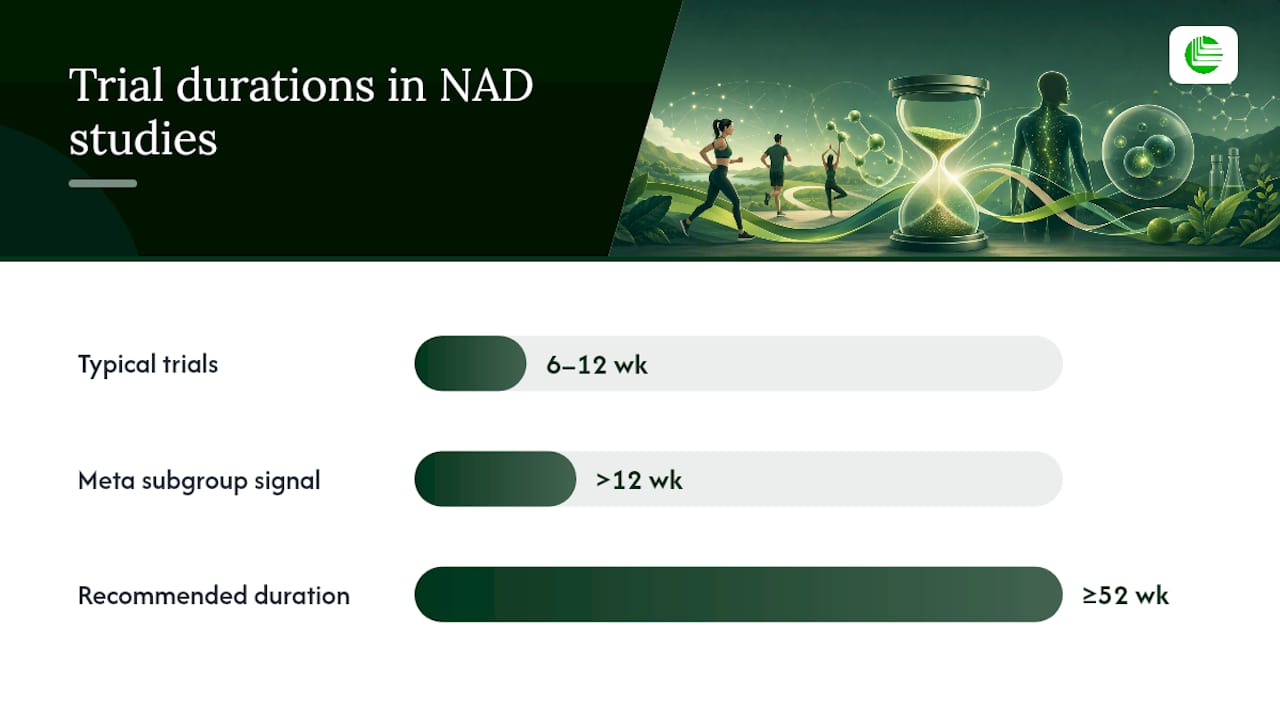 Trial durations in NAD studies

Typical trials
6–12 wk

Meta subgroup signal
>12 wk

Recommended duration
≥52 wk